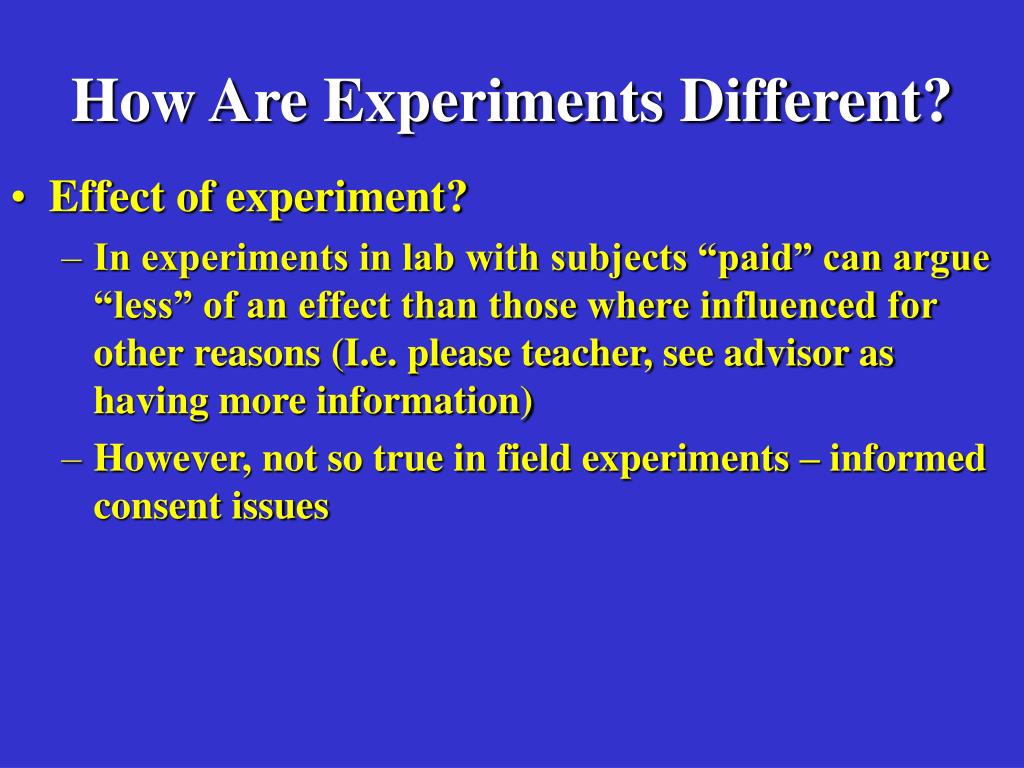 How Are Experiments Different?

• Effect of experiment?
– In experiments in lab with subjects “paid” can argue “less” of an effect than those where influenced for other reasons (I.e. please teacher, see advisor as having more information)
– However, not so true in field experiments – informed consent issues